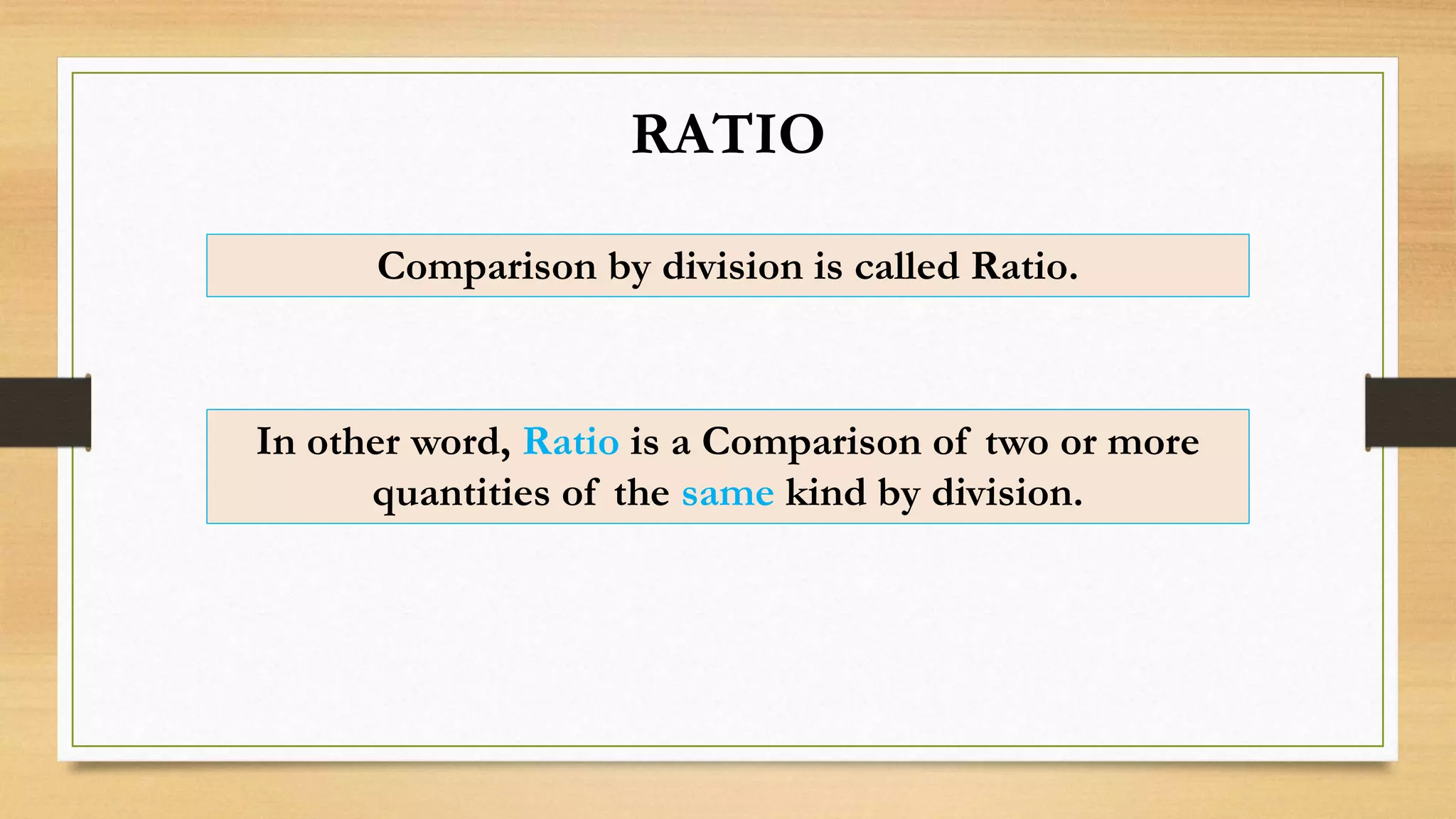 RATIO

Comparison by division is called Ratio.

In other word, Ratio is a Comparison of two or more quantities of the same kind by division.